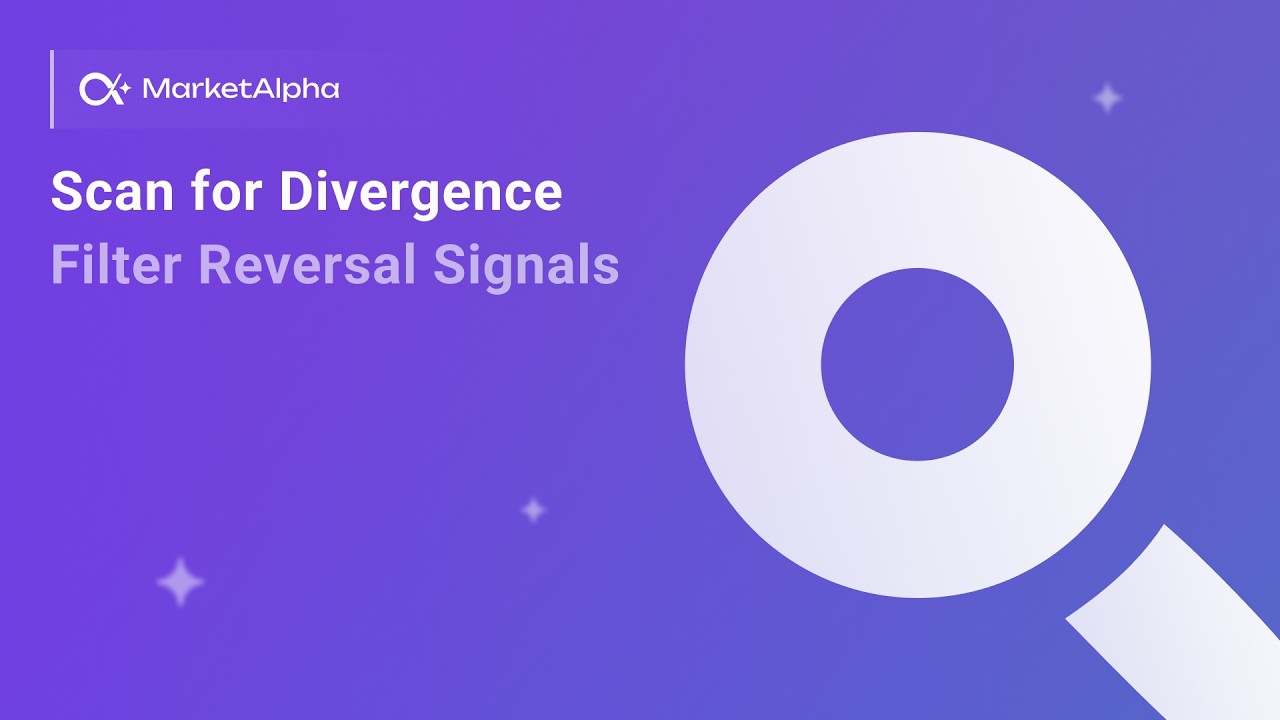 MarketAlpha

Scan for Divergence
Filter Reversal Signals